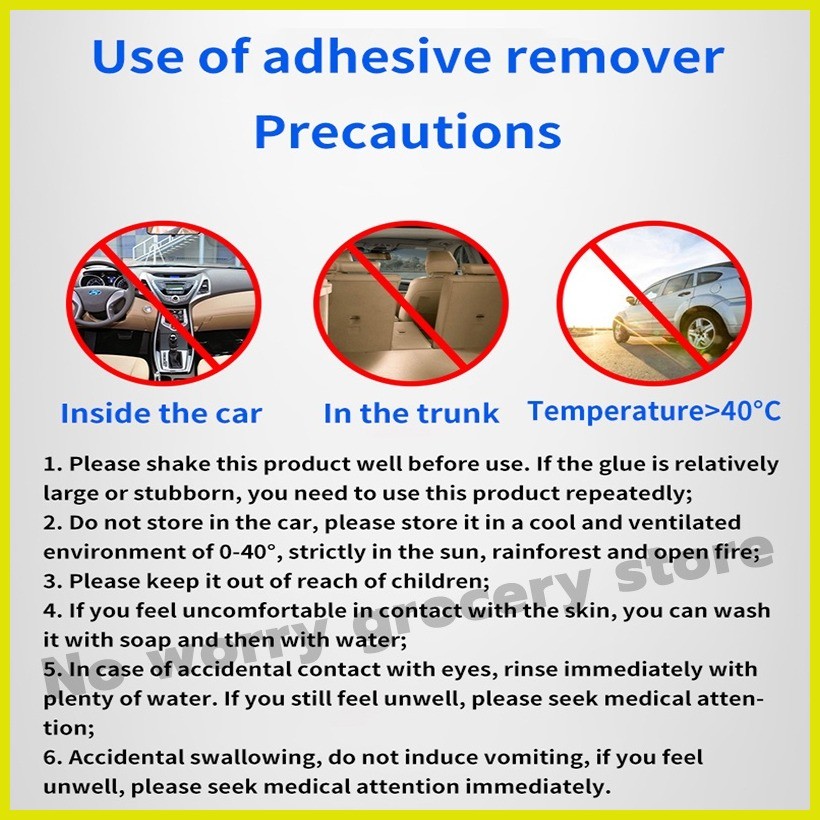 Use of adhesive remover
Precautions

Inside the car
In the trunk
Temperature>40°C

1. Please shake this product well before use. If the glue is relatively large or stubborn, you need to use this product repeatedly;
2. Do not store in the car, please store it in a cool and ventilated environment of 0-40°, strictly in the sun, rainforest and open fire;
3. Please keep it out of reach of children;
4. If you feel uncomfortable in contact with the skin, you can wash it with soap and then with water;
5. In case of accidental contact with eyes, rinse immediately with plenty of water. If you still feel unwell, please seek medical attention;
6. Accidental swallowing, do not induce vomiting, if you feel unwell, please seek medical attention immediately.

No worry grocery store